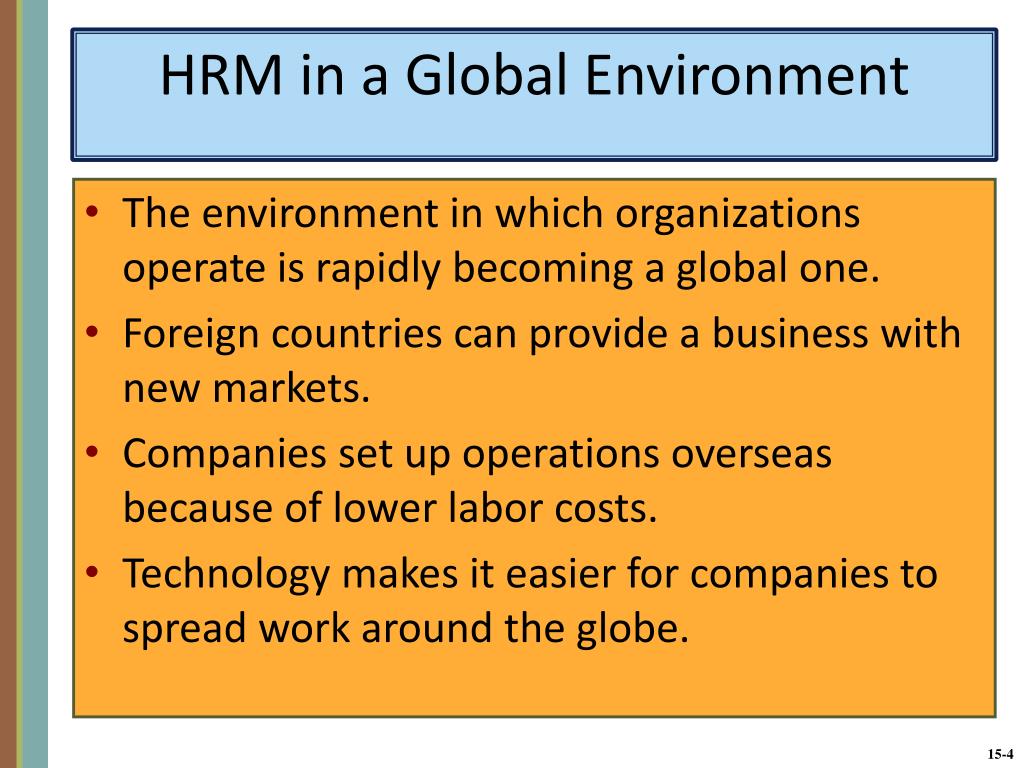 HRM in a Global Environment

• The environment in which organizations operate is rapidly becoming a global one.
• Foreign countries can provide a business with new markets.
• Companies set up operations overseas because of lower labor costs.
• Technology makes it easier for companies to spread work around the globe.

15-4